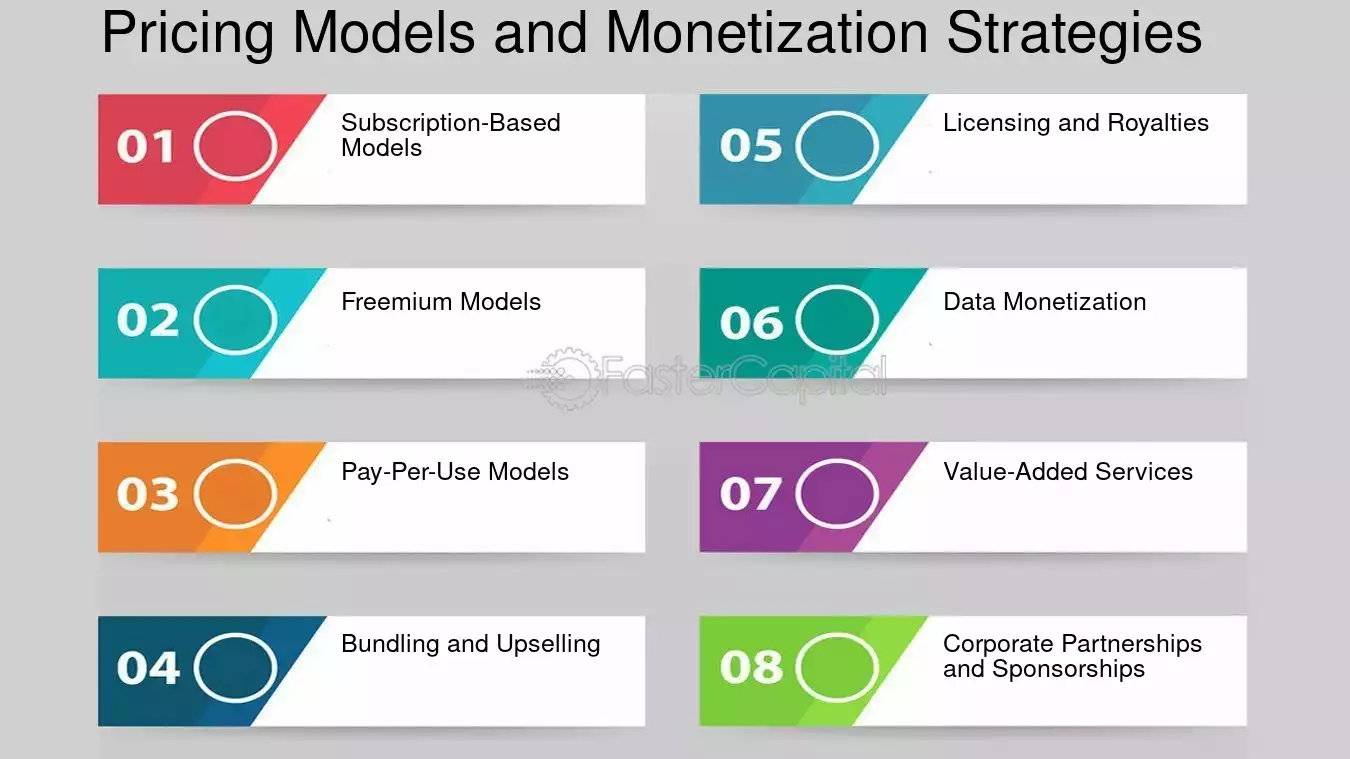 Pricing Models and Monetization Strategies

01 Subscription-Based Models

02 Freemium Models

03 Pay-Per-Use Models

04 Bundling and Upselling

05 Licensing and Royalties

06 Data Monetization

07 Value-Added Services

08 Corporate Partnerships and Sponsorships

FasterCapital